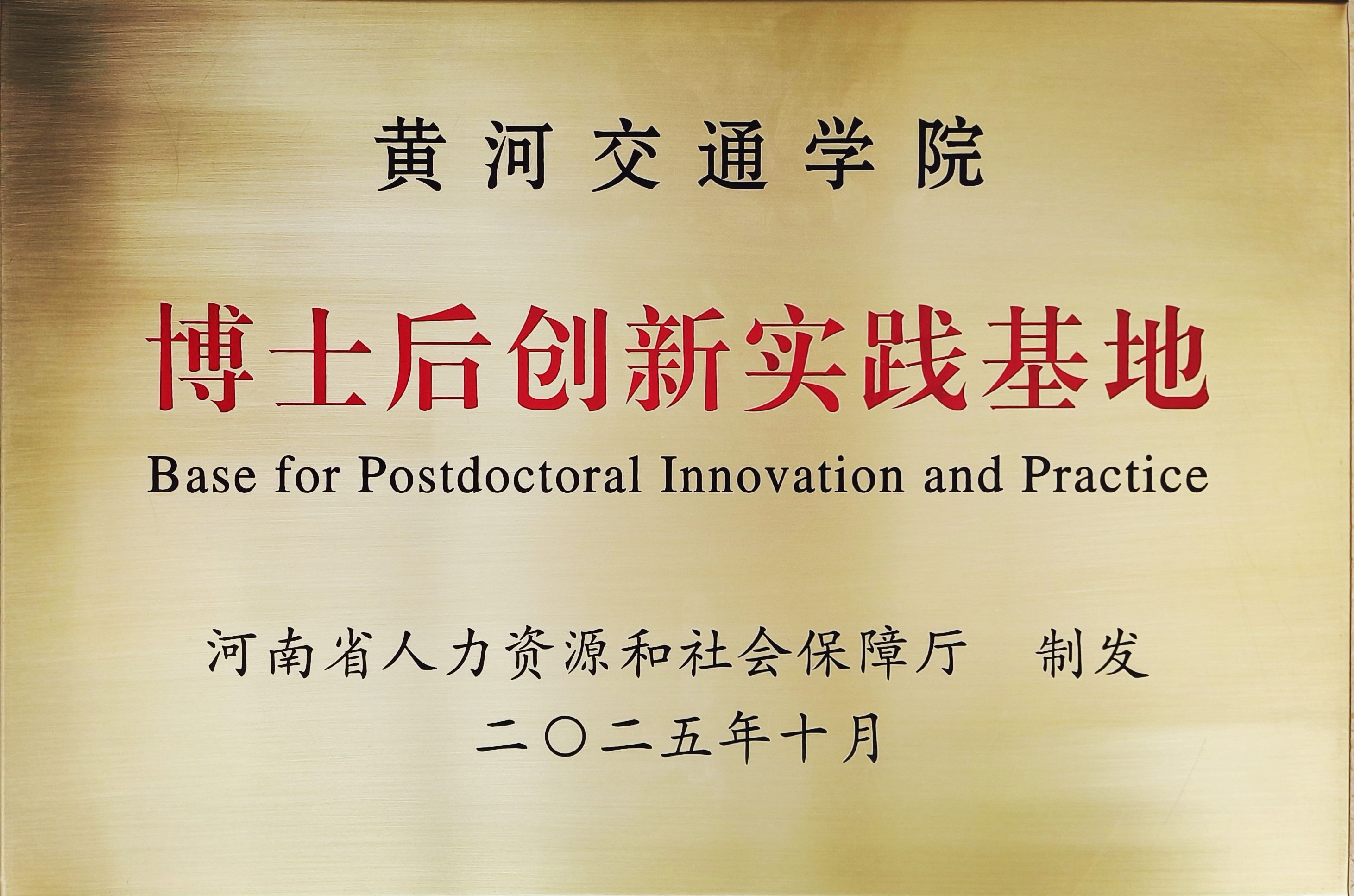 黄河交通学院

博士后创新实践基地

Base for Postdoctoral Innovation and Practice

河南省人力资源和社会保障厅　制发

二〇二五年十月